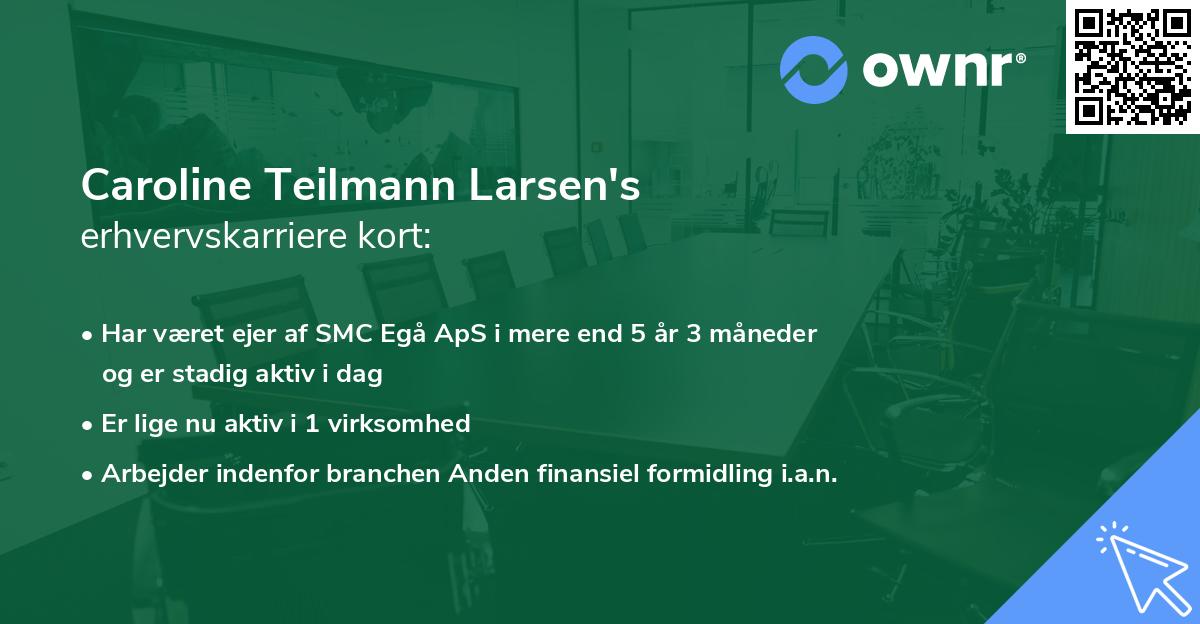 ownr®

Caroline Teilmann Larsen's
erhvervskarriere kort:

• Har været ejer af SMC Egå ApS i mere end 5 år 3 måneder og er stadig aktiv i dag
• Er lige nu aktiv i 1 virksomhed
• Arbejder indenfor branchen Anden finansiel formidling i.a.n.